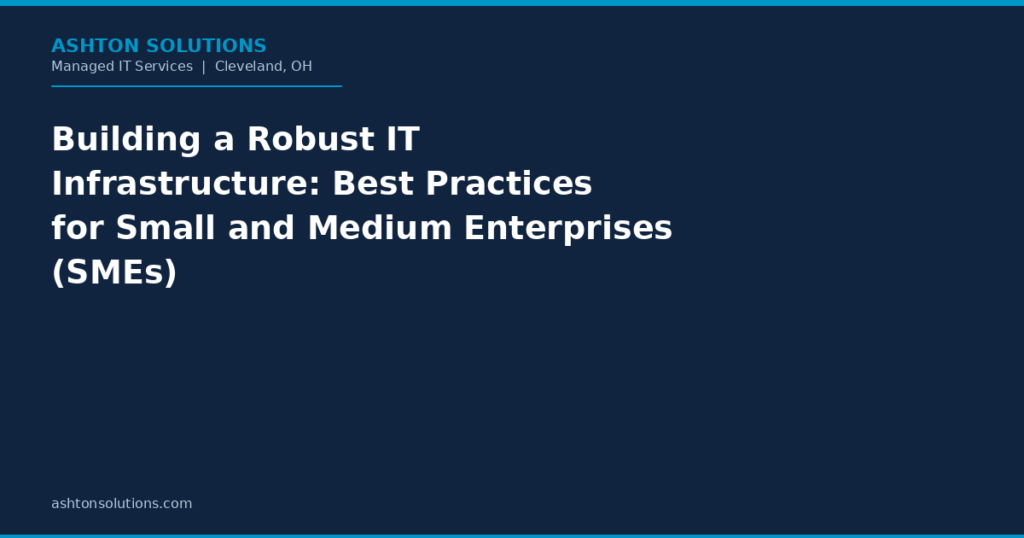 ASHTON SOLUTIONS
Managed IT Services | Cleveland, OH

Building a Robust IT Infrastructure: Best Practices for Small and Medium Enterprises (SMEs)

ashtonsolutions.com